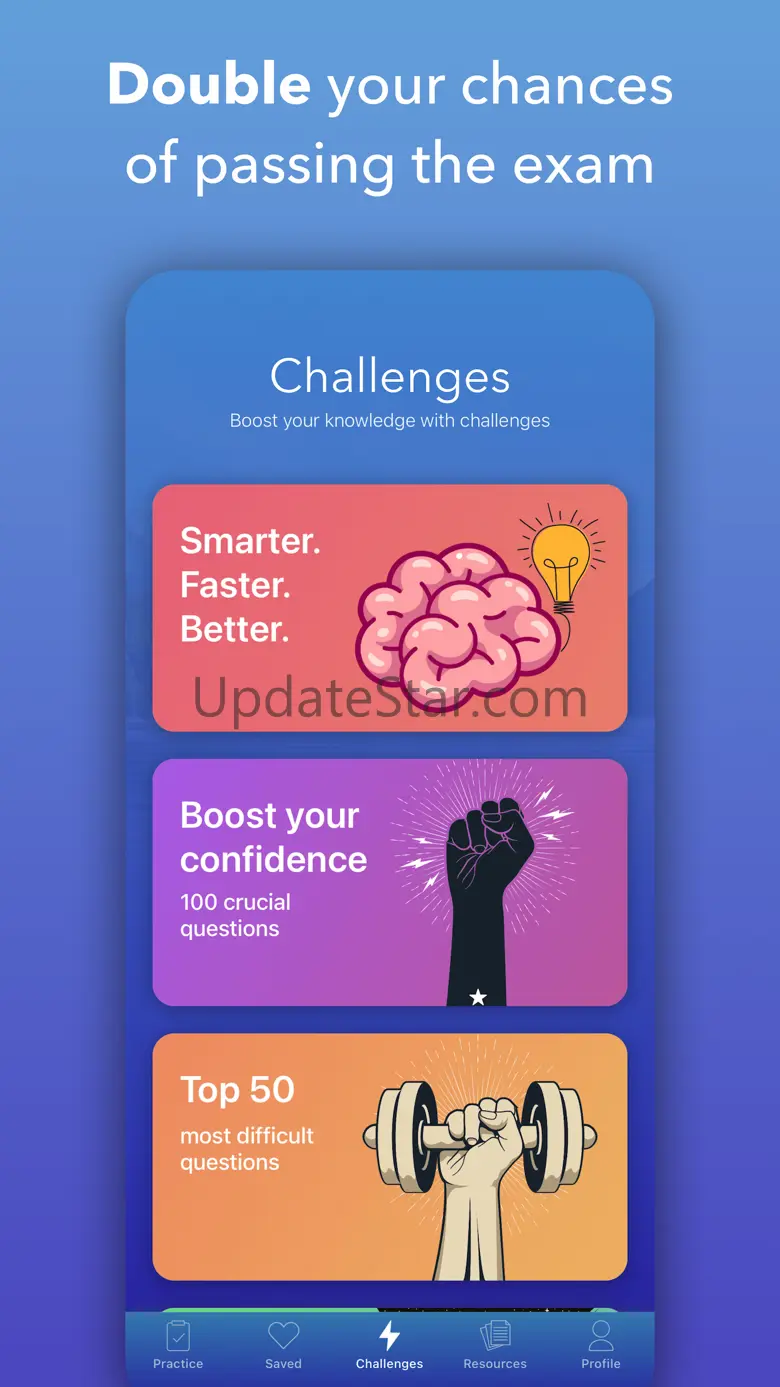 Double your chances of passing the exam

Challenges
Boost your knowledge with challenges

Smarter.
Faster.
Better.

UpdateStar.com

Boost your confidence
100 crucial questions

Top 50
most difficult questions

Practice
Saved
Challenges
Resources
Profile